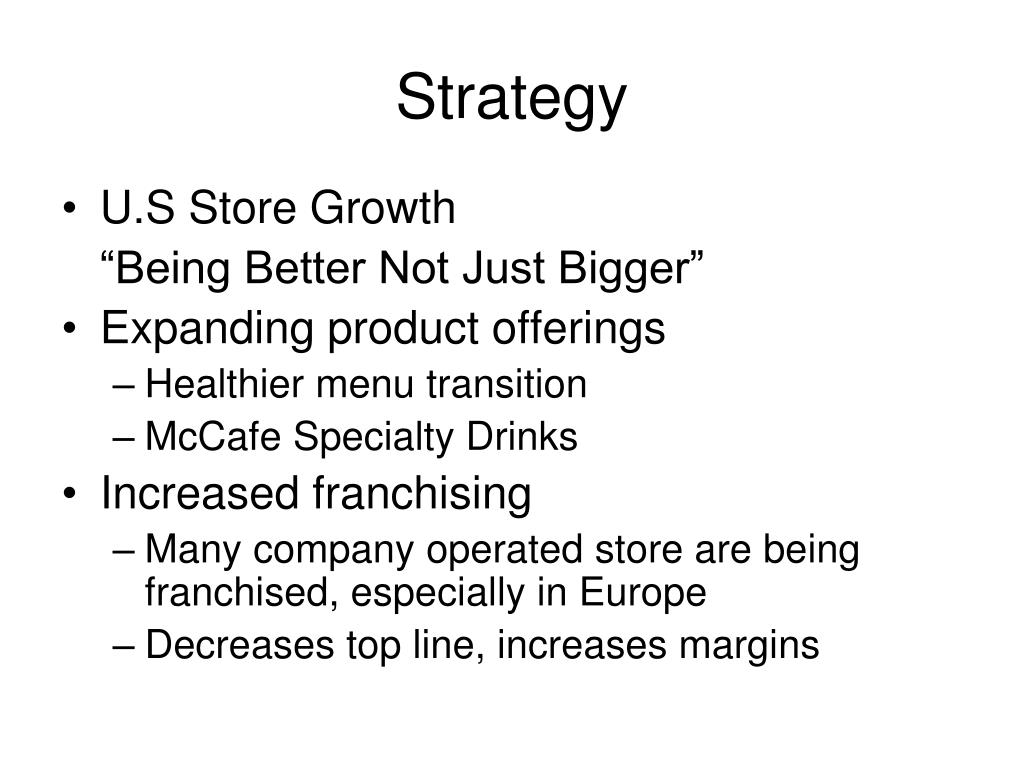 Strategy

• U.S Store Growth
“Being Better Not Just Bigger”
• Expanding product offerings
– Healthier menu transition
– McCafe Specialty Drinks
• Increased franchising
– Many company operated store are being franchised, especially in Europe
– Decreases top line, increases margins